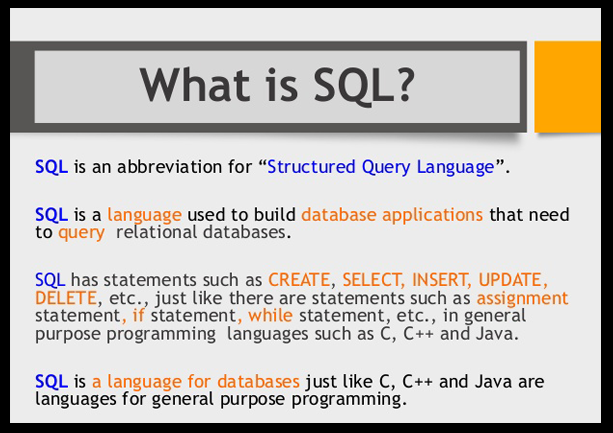 What is SQL?

SQL is an abbreviation for “Structured Query Language”.

SQL is a language used to build database applications that need to query relational databases.

SQL has statements such as CREATE, SELECT, INSERT, UPDATE, DELETE, etc., just like there are statements such as assignment statement, if statement, while statement, etc., in general purpose programming languages such as C, C++ and Java.

SQL is a language for databases just like C, C++ and Java are languages for general purpose programming.